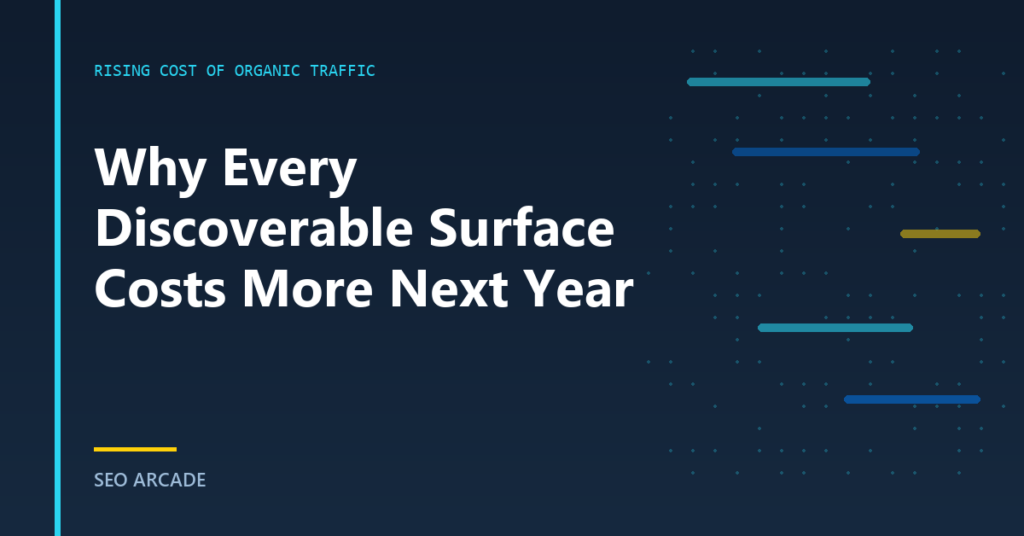 RISING COST OF ORGANIC TRAFFIC

Why Every Discoverable Surface Costs More Next Year

SEO ARCADE